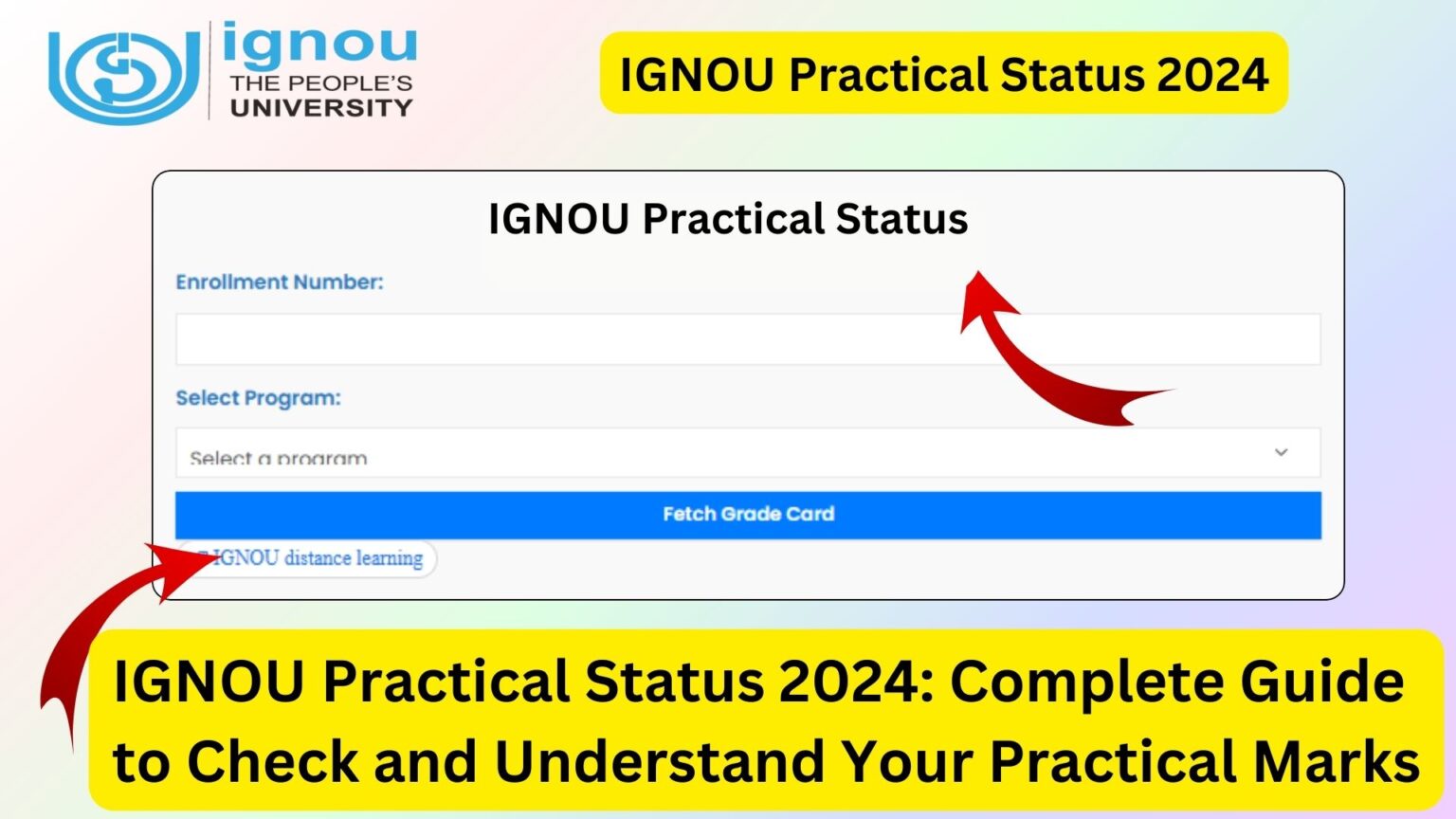 ignou
THE PEOPLE'S
UNIVERSITY

IGNOU Practical Status 2024

IGNOU Practical Status

Enrollment Number:

Select Program:

Select a program

Fetch Grade Card

IGNOU distance learning

IGNOU Practical Status 2024: Complete Guide to Check and Understand Your Practical Marks